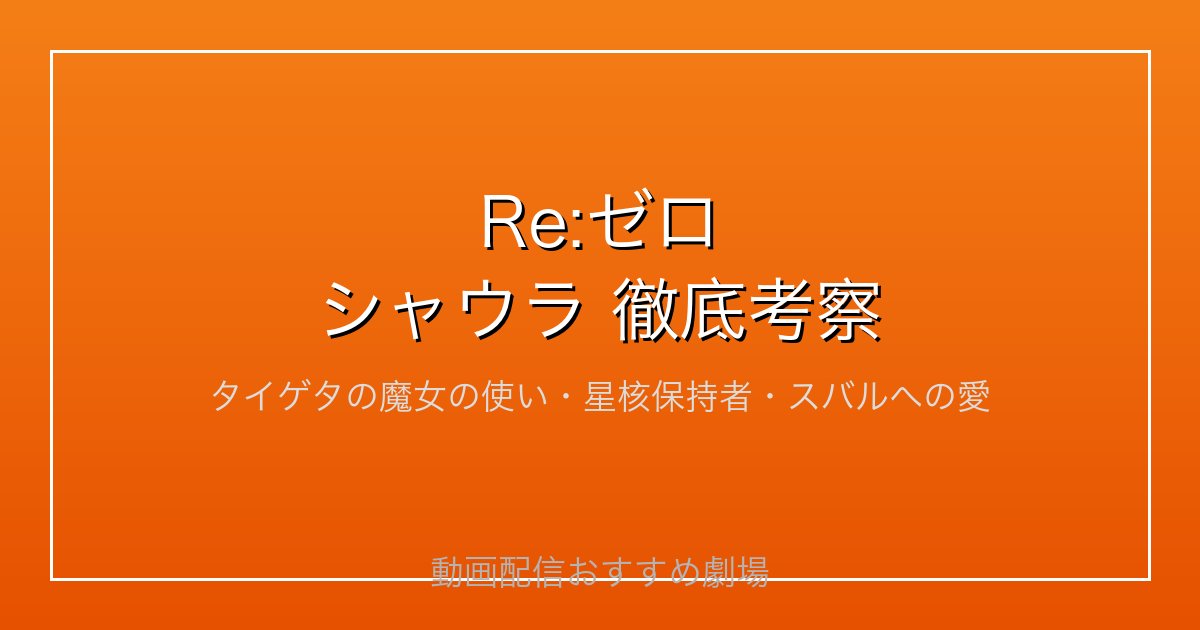 Re:ゼロ
シャウラ 徹底考察

タイゲタの魔女の使い・星核保持者・スバルへの愛

動画配信おすすめ劇場